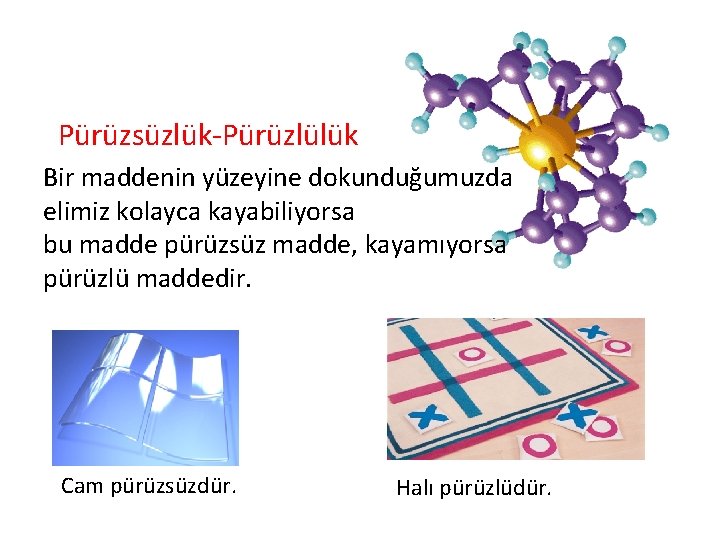 Pürüzsüzlük-Pürüzlülük

Bir maddenin yüzeyine dokunduğumuzda elimiz kolayca kayabiliyorsa bu madde pürüzsüz madde, kayamıyorsa pürüzlü maddedir.

Cam pürüzsüzdür.

Halı pürüzlüdür.